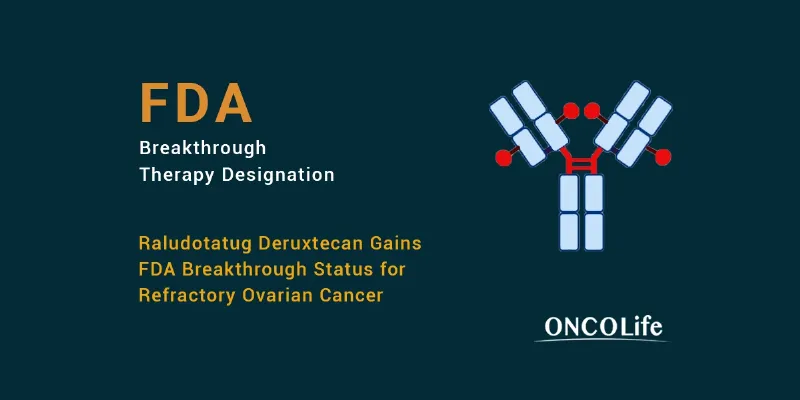 FDA
Breakthrough
Therapy Designation

Raludotatug Deruxtecan Gains FDA Breakthrough Status for Refractory Ovarian Cancer

ONCOLife